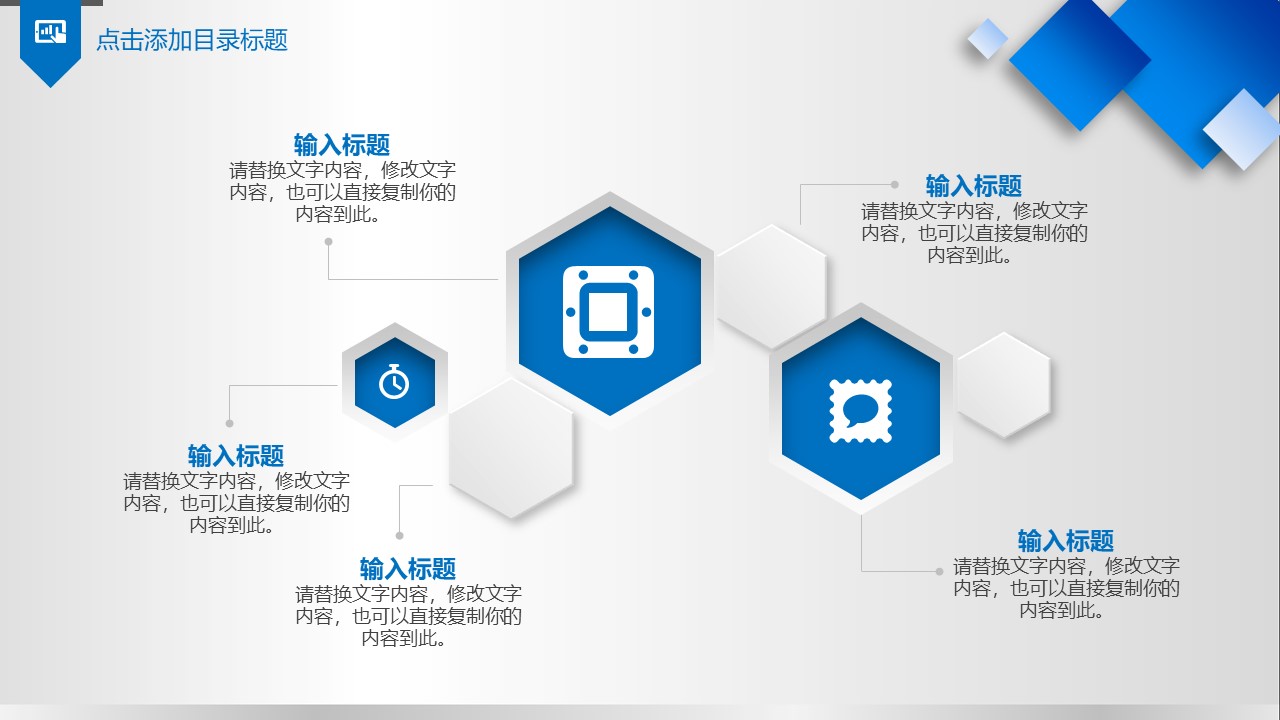 点击添加目录标题

输入标题
请替换文字内容，修改文字内容，也可以直接复制你的内容到此。

输入标题
请替换文字内容，修改文字内容，也可以直接复制你的内容到此。

输入标题
请替换文字内容，修改文字内容，也可以直接复制你的内容到此。

输入标题
请替换文字内容，修改文字内容，也可以直接复制你的内容到此。

输入标题
请替换文字内容，修改文字内容，也可以直接复制你的内容到此。